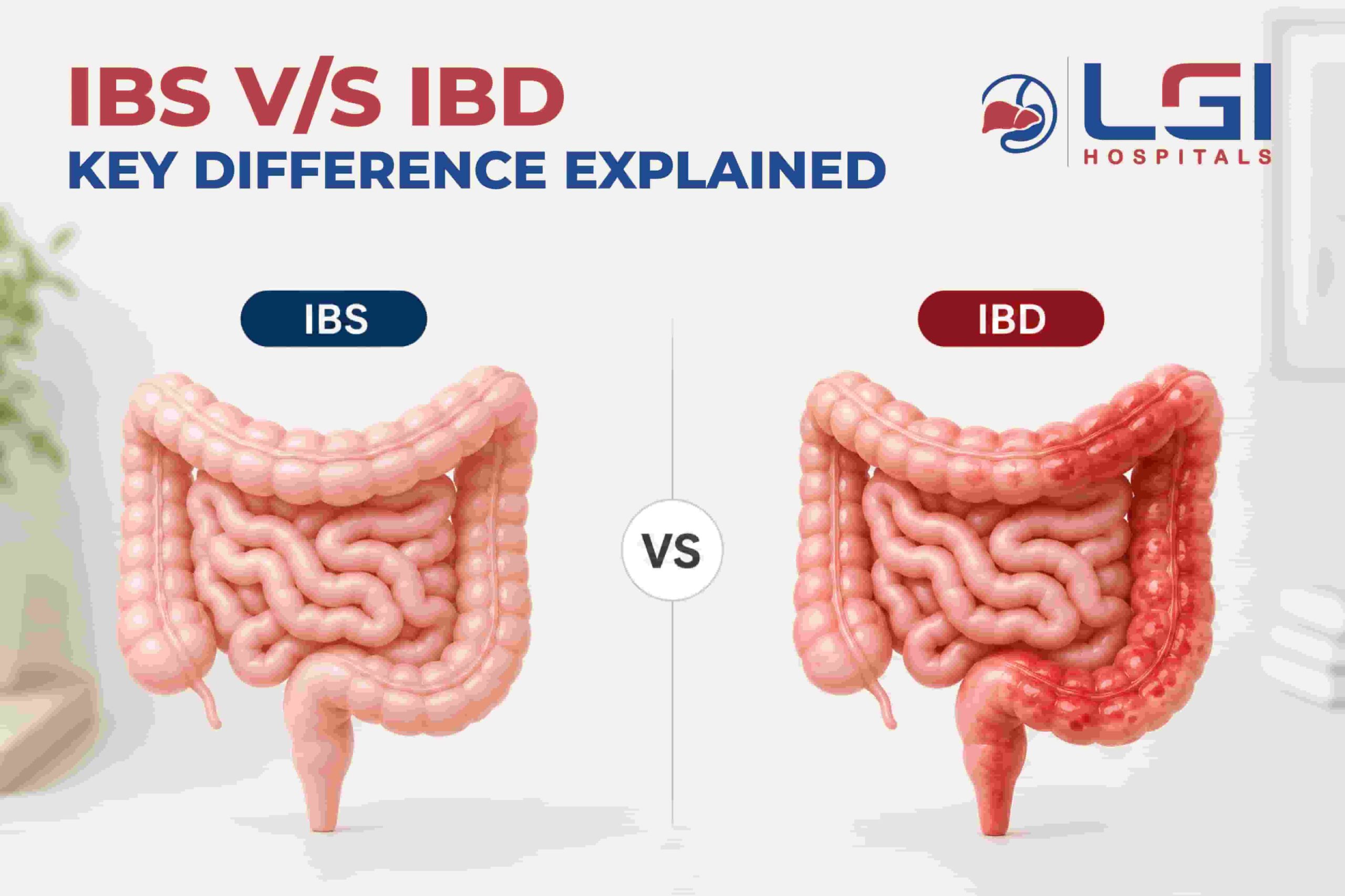 IBS V/S IBD
KEY DIFFERENCE EXPLAINED

LGI
HOSPITALS

IBS

VS

IBD